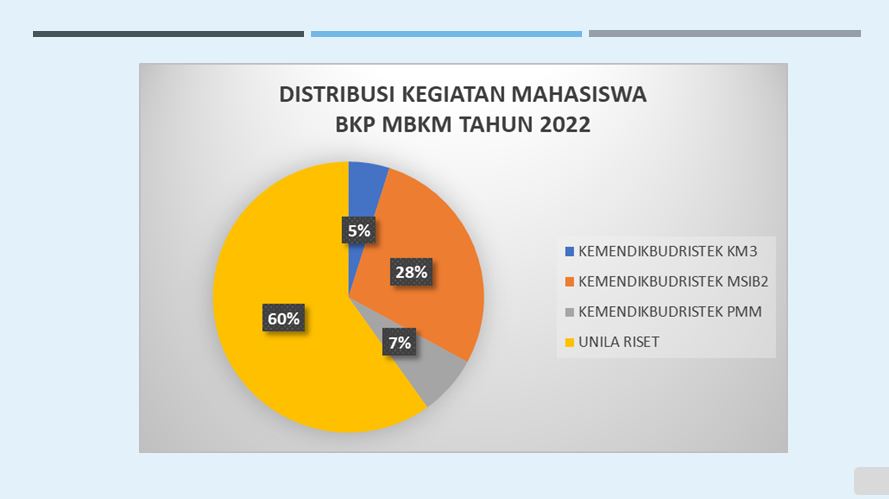 DISTRIBUSI KEGIATAN MAHASISWA
BKP MBKM TAHUN 2022

5%
28%
7%
60%

KEMENDIKBUDRISTEK KM3
KEMENDIKBUDRISTEK MSIB2
KEMENDIKBUDRISTEK PMM
UNILA RISET